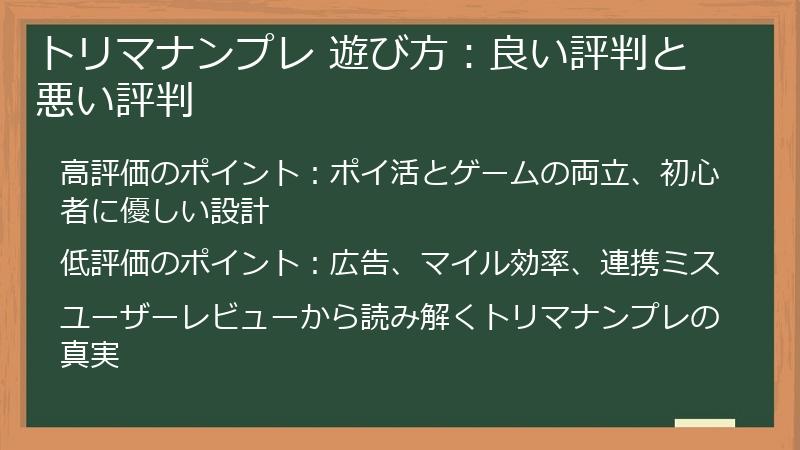 トリマナンプレ 遊び方：良い評判と悪い評判

高評価のポイント：ポイ活とゲームの両立、初心者に優しい設計

低評価のポイント：広告、マイル効率、連携ミス

ユーザーレビューから読み解くトリマナンプレの真実